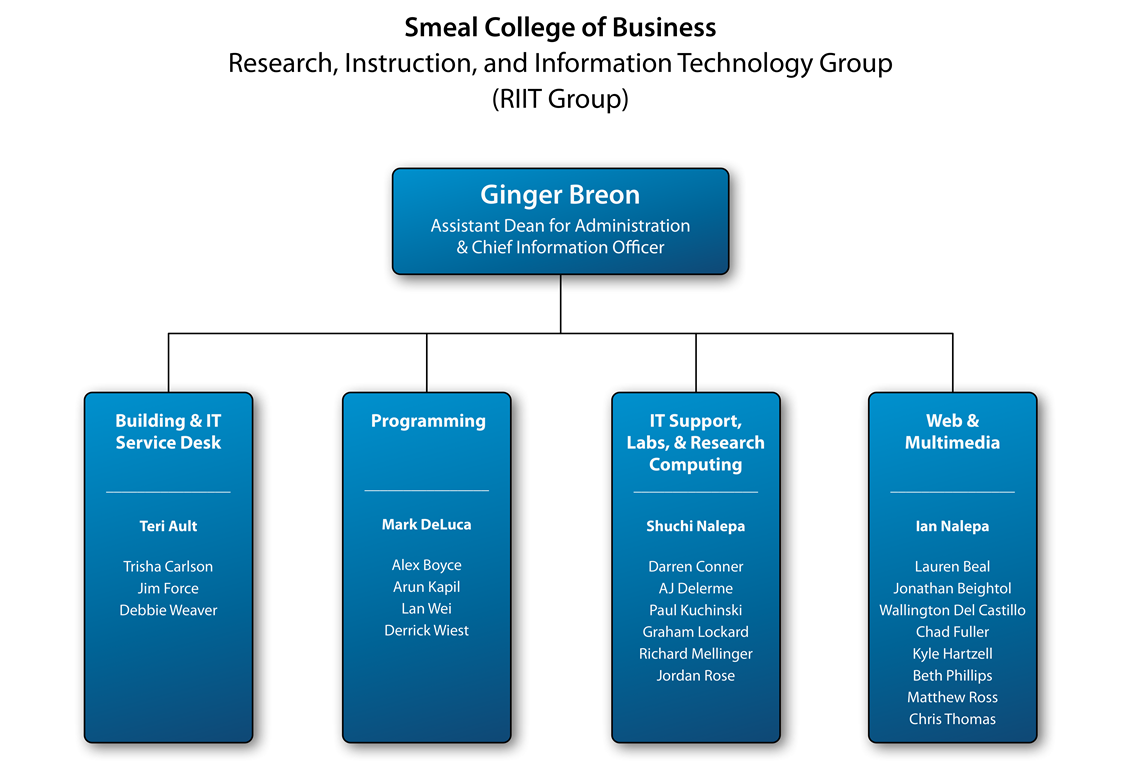 Smeal College of Business
Research, Instruction, and Information Technology Group
(RIIT Group)

Ginger Breon
Assistant Dean for Administration & Chief Information Officer

Building & IT Service Desk

Teri Ault

Trisha Carlson
Jim Force
Debbie Weaver

Programming

Mark DeLuca

Alex Boyce
Arun Kapil
Lan Wei
Derrick Wiest

IT Support, Labs, & Research Computing

Shuchi Nalepa

Darren Conner
AJ Delerme
Paul Kuchinski
Graham Lockard
Richard Mellinger
Jordan Rose

Web & Multimedia

Ian Nalepa

Lauren Beal
Jonathan Beightol
Wallington Del Castillo
Chad Fuller
Kyle Hartzell
Beth Phillips
Matthew Ross
Chris Thomas